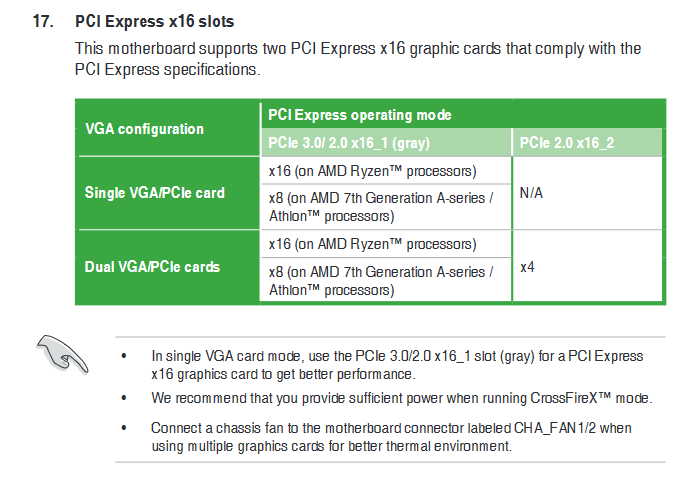 17. PCI Express x16 slots

This motherboard supports two PCI Express x16 graphic cards that comply with the PCI Express specifications.

| VGA configuration | PCI Express operating mode | |
|---|---|---|
| | PCIe 3.0/ 2.0 x16_1 (gray) | PCIe 2.0 x16_2 |
| Single VGA/PCIe card | x16 (on AMD Ryzen™ processors) | N/A |
| | x8 (on AMD 7th Generation A-series / Athlon™ processors) | |
| Dual VGA/PCIe cards | x16 (on AMD Ryzen™ processors) | x4 |
| | x8 (on AMD 7th Generation A-series / Athlon™ processors) | |

• In single VGA card mode, use the PCIe 3.0/2.0 x16_1 slot (gray) for a PCI Express x16 graphics card to get better performance.

• We recommend that you provide sufficient power when running CrossFireX™ mode.

• Connect a chassis fan to the motherboard connector labeled CHA_FAN1/2 when using multiple graphics cards for better thermal environment.